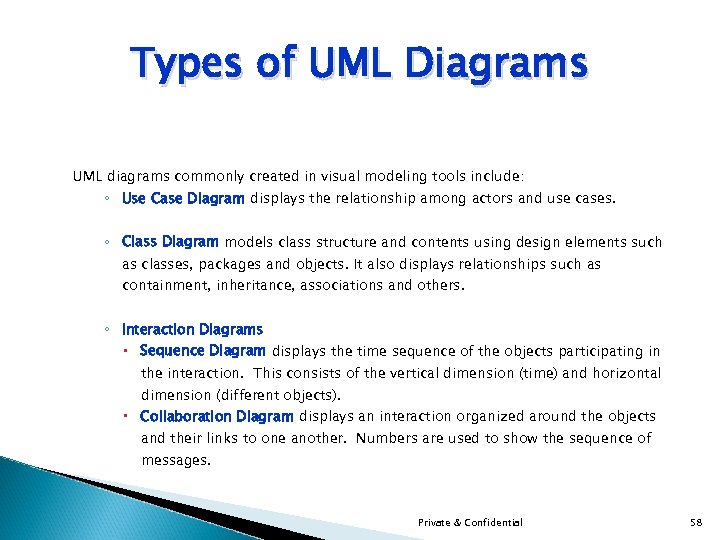 Types of UML Diagrams

UML diagrams commonly created in visual modeling tools include:

◦ Use Case Diagram displays the relationship among actors and use cases.

◦ Class Diagram models class structure and contents using design elements such as classes, packages and objects. It also displays relationships such as containment, inheritance, associations and others.

◦ Interaction Diagrams
▪ Sequence Diagram displays the time sequence of the objects participating in the interaction. This consists of the vertical dimension (time) and horizontal dimension (different objects).
▪ Collaboration Diagram displays an interaction organized around the objects and their links to one another. Numbers are used to show the sequence of messages.

Private & Confidential

58